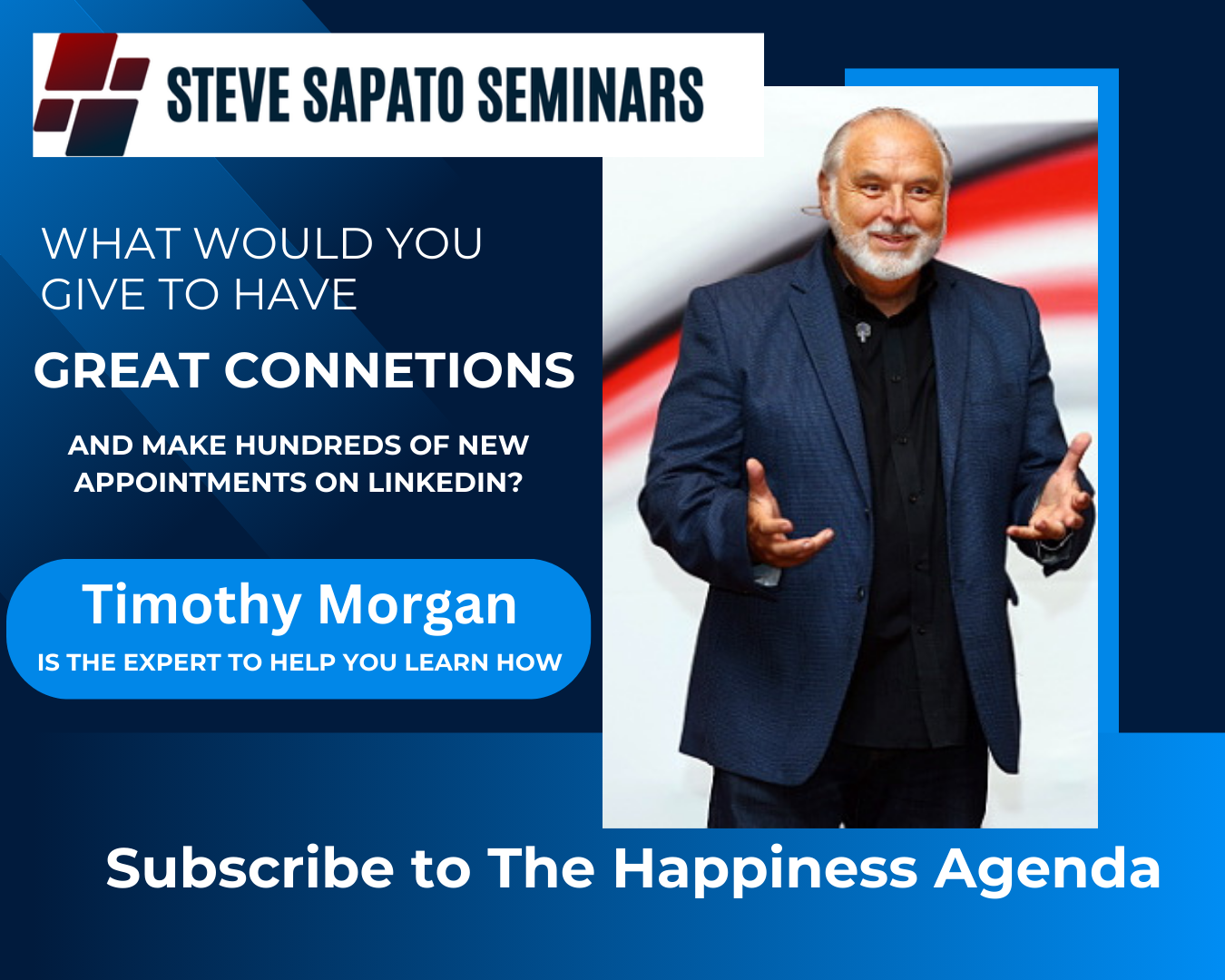 STEVE SAPATO SEMINARS

WHAT WOULD YOU GIVE TO HAVE

GREAT CONNETIONS

AND MAKE HUNDREDS OF NEW APPOINTMENTS ON LINKEDIN?

Timothy Morgan

IS THE EXPERT TO HELP YOU LEARN HOW

Subscribe to The Happiness Agenda